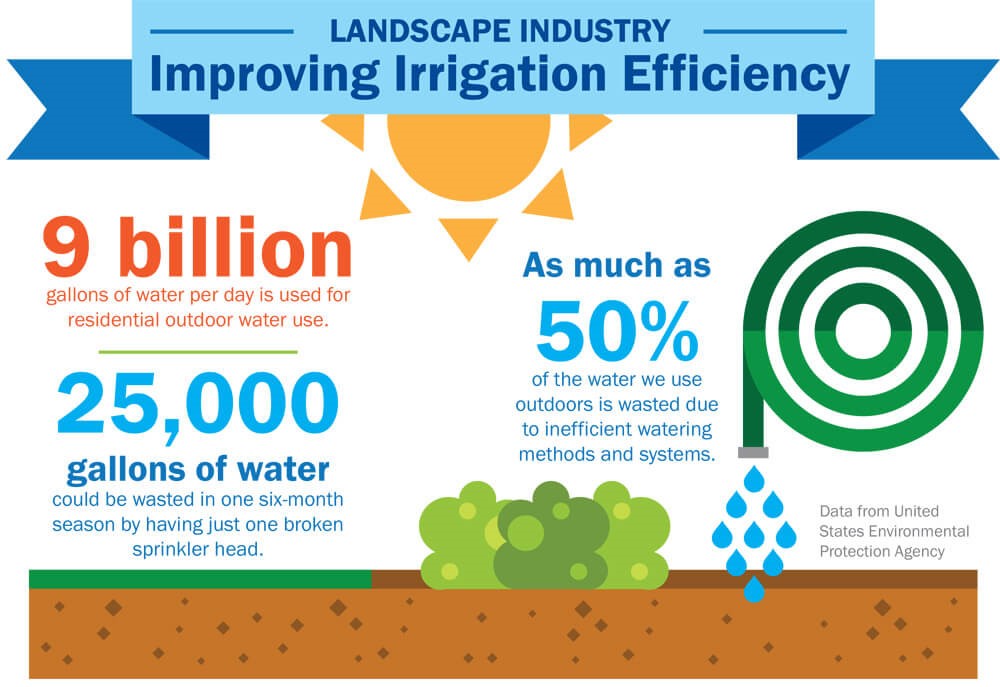 LANDSCAPE INDUSTRY
Improving Irrigation Efficiency

9 billion
gallons of water per day is used for residential outdoor water use.

25,000
gallons of water
could be wasted in one six-month season by having just one broken sprinkler head.

As much as
50%
of the water we use outdoors is wasted due to inefficient watering methods and systems.

Data from United States Environmental Protection Agency